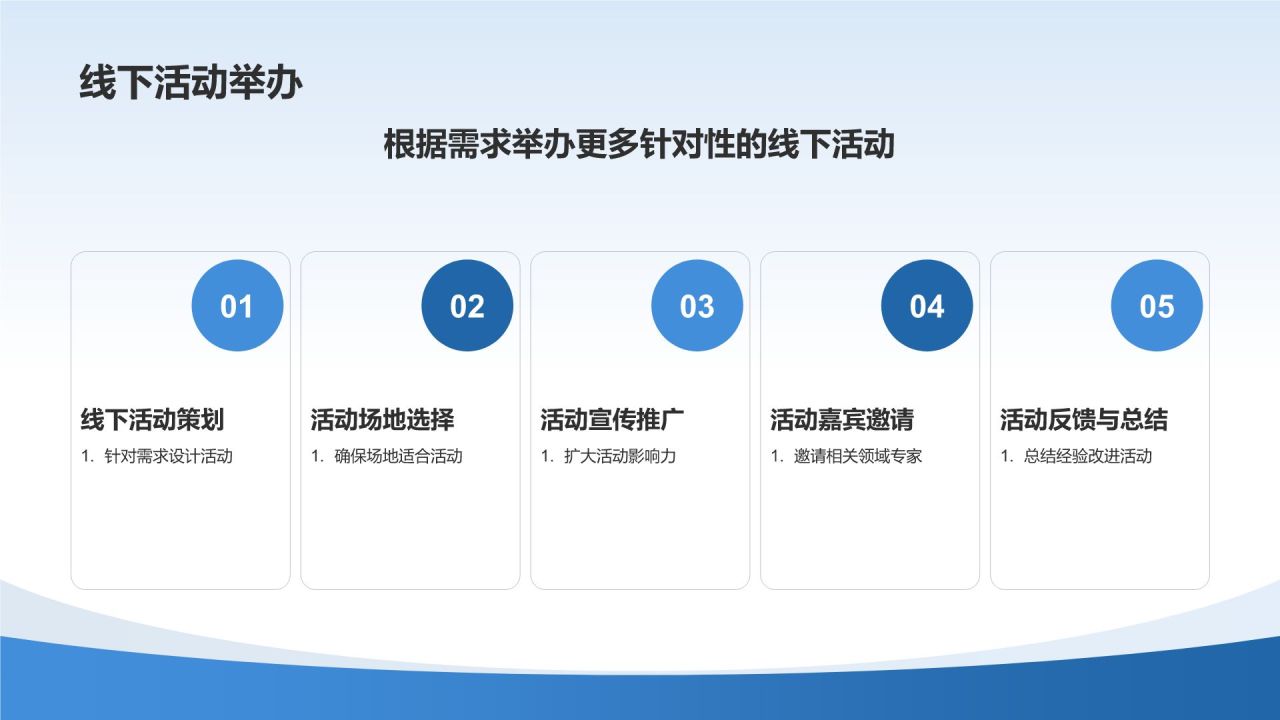 线下活动举办

根据需求举办更多针对性的线下活动

01

线下活动策划

1. 针对需求设计活动

02

活动场地选择

1. 确保场地适合活动

03

活动宣传推广

1. 扩大活动影响力

04

活动嘉宾邀请

1. 邀请相关领域专家

05

活动反馈与总结

1. 总结经验改进活动